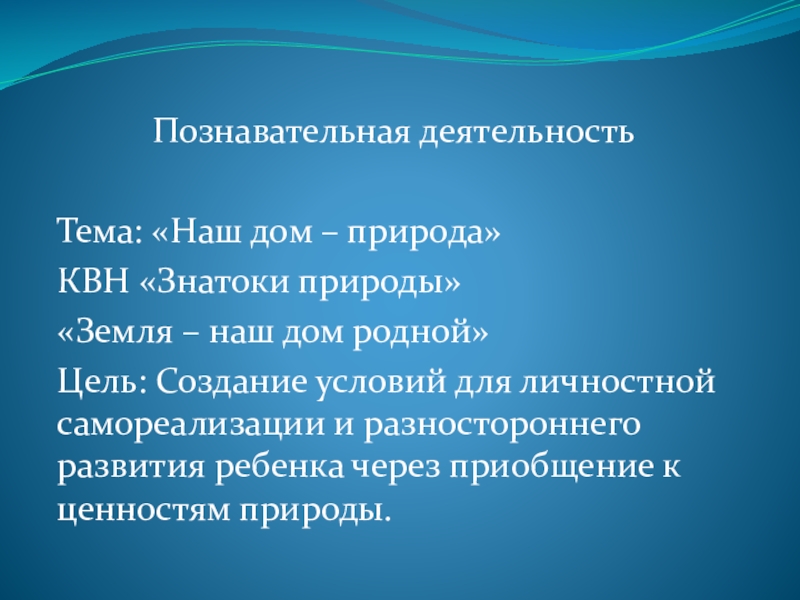 Познавательная деятельность

Тема: «Наш дом – природа»

КВН «Знатоки природы»

«Земля – наш дом родной»

Цель: Создание условий для личностной самореализации и разностороннего развития ребенка через приобщение к ценностям природы.